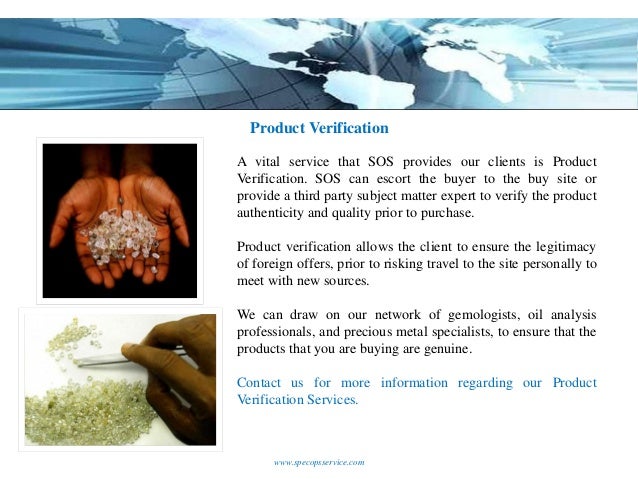 Product Verification

A vital service that SOS provides our clients is Product Verification. SOS can escort the buyer to the buy site or provide a third party subject matter expert to verify the product authenticity and quality prior to purchase.

Product verification allows the client to ensure the legitimacy of foreign offers, prior to risking travel to the site personally to meet with new sources.

We can draw on our network of gemologists, oil analysis professionals, and precious metal specialists, to ensure that the products that you are buying are genuine.

Contact us for more information regarding our Product Verification Services.

www.specopsservice.com